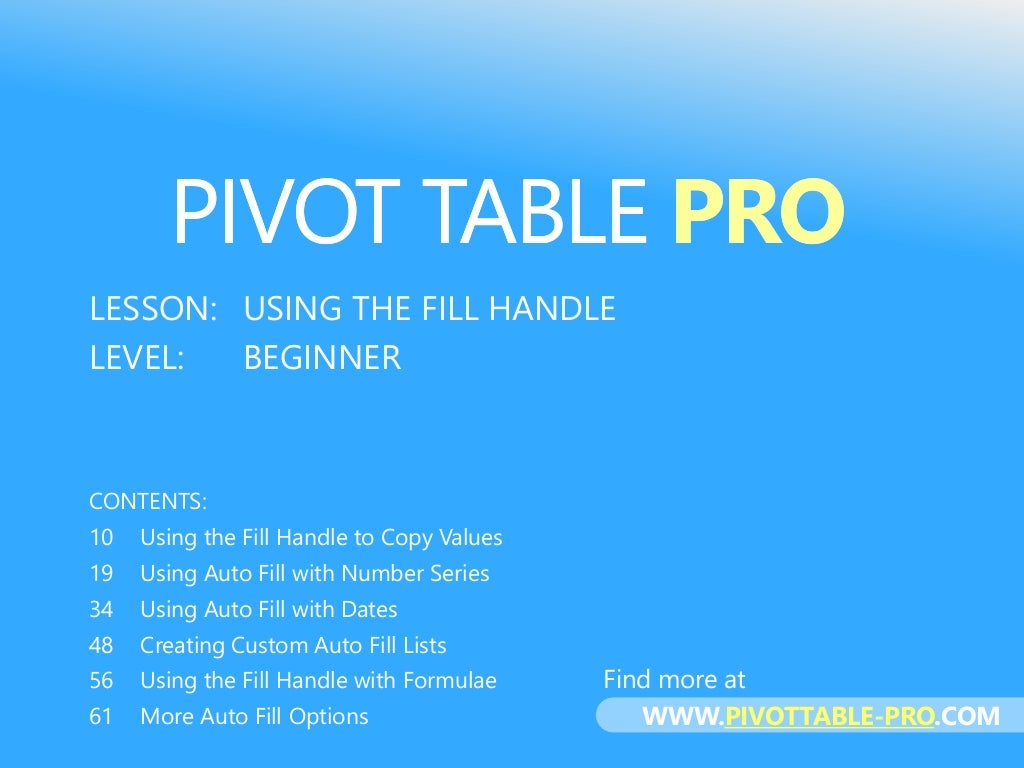 PIVOT TABLE PRO

LESSON: USING THE FILL HANDLE
LEVEL: BEGINNER

CONTENTS:
10 Using the Fill Handle to Copy Values
19 Using Auto Fill with Number Series
34 Using Auto Fill with Dates
48 Creating Custom Auto Fill Lists
56 Using the Fill Handle with Formulae
61 More Auto Fill Options

Find more at
WWW.PIVOTTABLE-PRO.COM